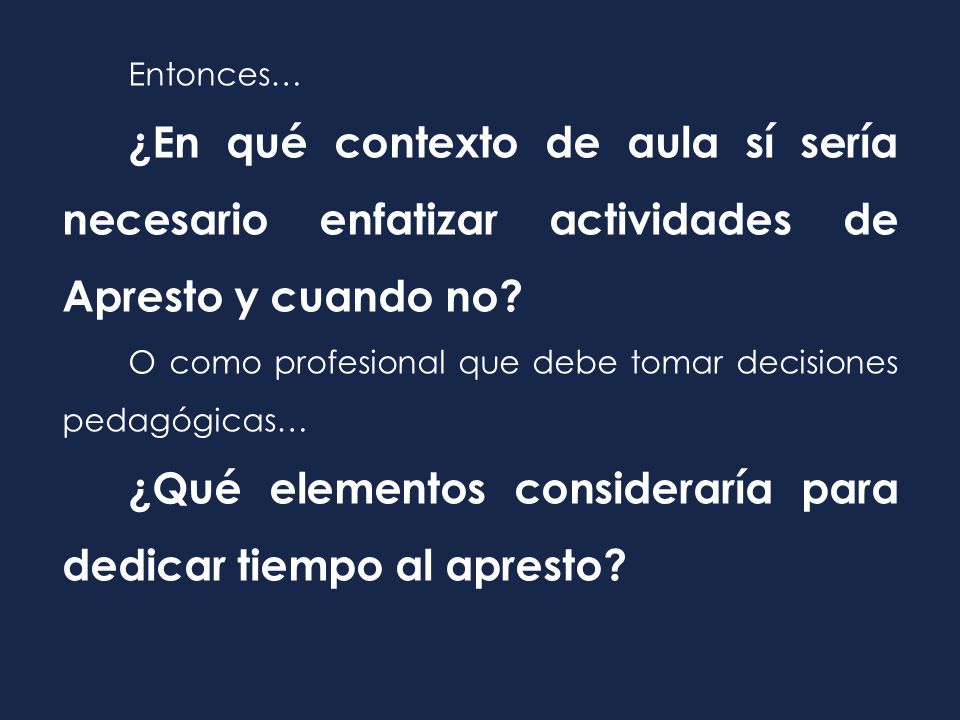 Entonces…

¿En qué contexto de aula sí sería necesario enfatizar actividades de Apresto y cuando no?

O como profesional que debe tomar decisiones pedagógicas…

¿Qué elementos consideraría para dedicar tiempo al apresto?